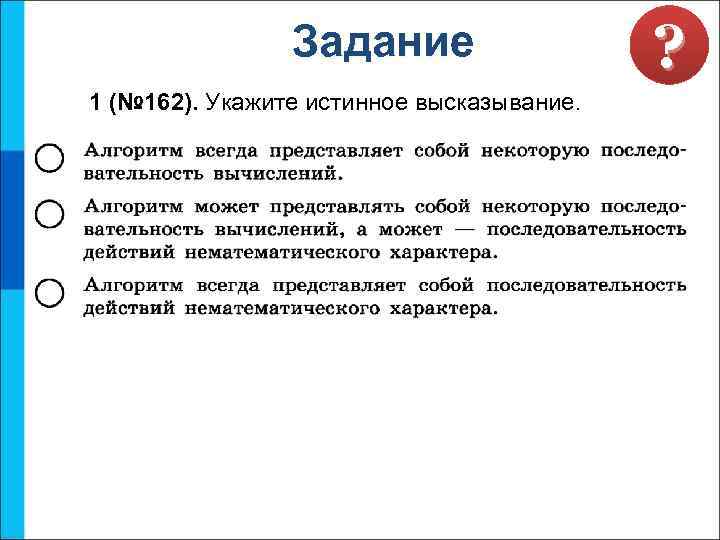 Задание

?

1 (№162). Укажите истинное высказывание.

Алгоритм всегда представляет собой некоторую последовательность вычислений.

Алгоритм может представлять собой некоторую последовательность вычислений, а может — последовательность действий нематематического характера.

Алгоритм всегда представляет собой последовательность действий нематематического характера.